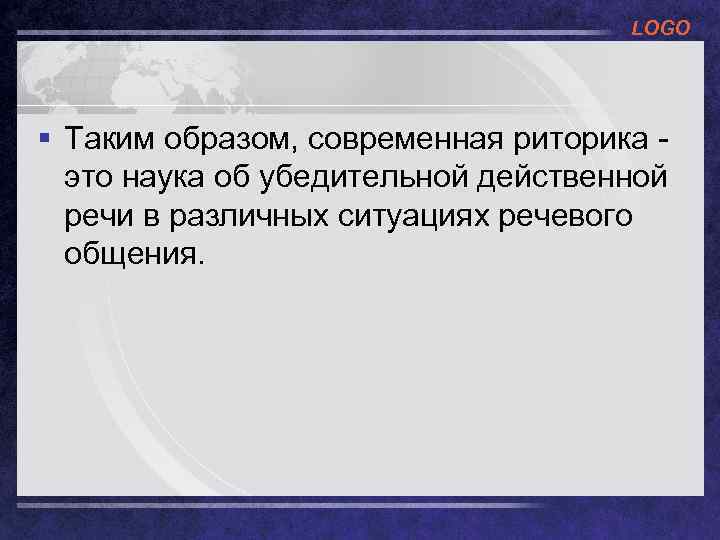 LOGO

▪ Таким образом, современная риторика - это наука об убедительной действенной речи в различных ситуациях речевого общения.